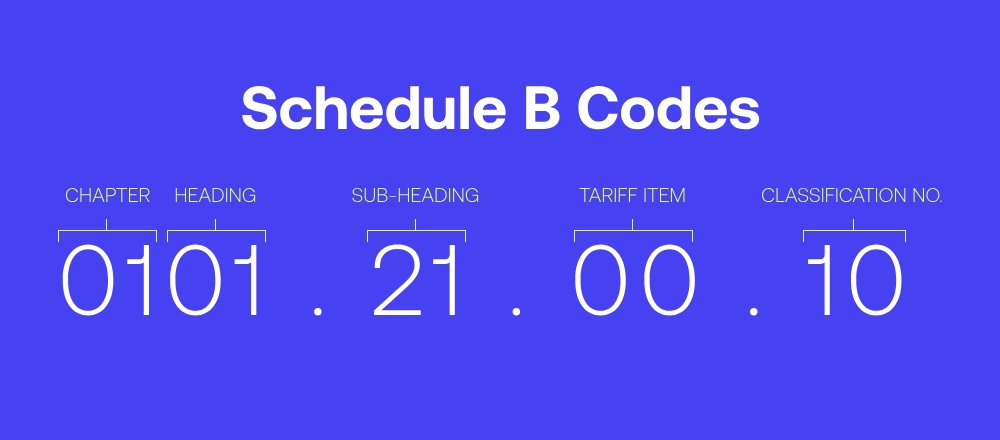 Schedule B Codes

CHAPTER HEADING SUB-HEADING TARIFF ITEM CLASSIFICATION NO.

0101 . 21 . 00 . 10